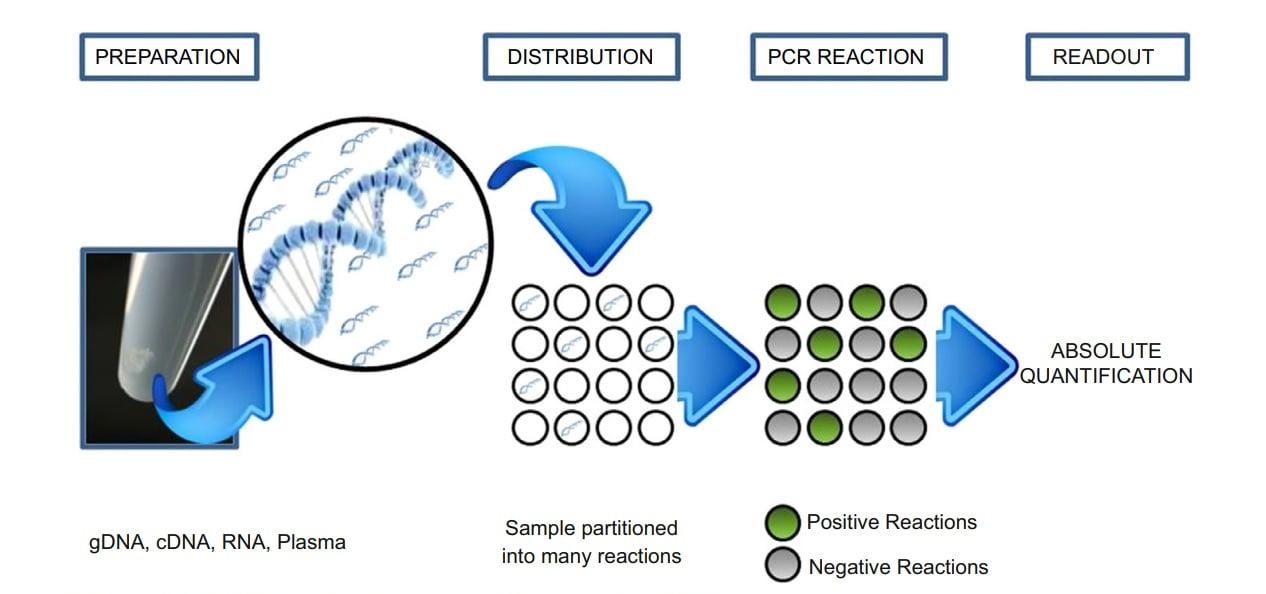 PREPARATION

DISTRIBUTION

PCR REACTION

READOUT

ABSOLUTE QUANTIFICATION

gDNA, cDNA, RNA, Plasma

Sample partitioned into many reactions

Positive Reactions

Negative Reactions